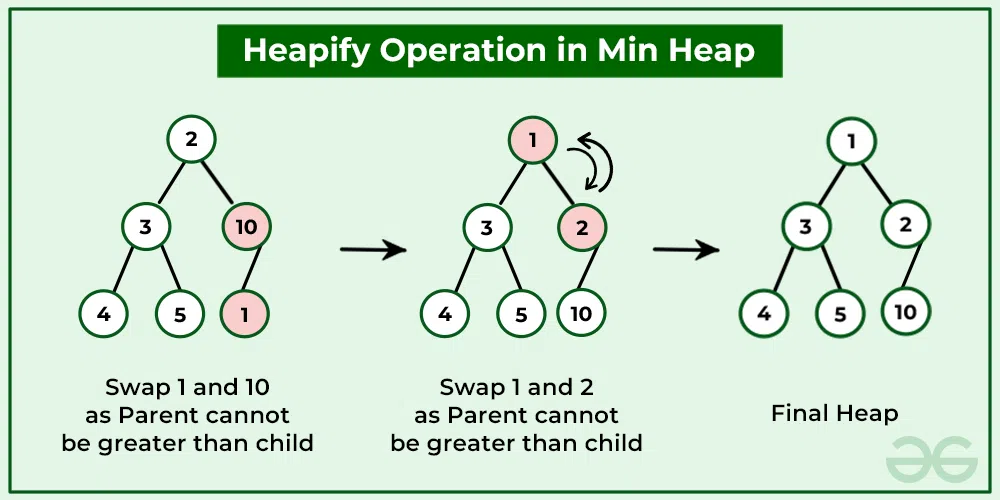 Heapify Operation in Min Heap

2
3
10
4
5
1

Swap 1 and 10 as Parent cannot be greater than child

1
3
2
4
5
10

Swap 1 and 2 as Parent cannot be greater than child

1
3
2
4
5
10

Final Heap